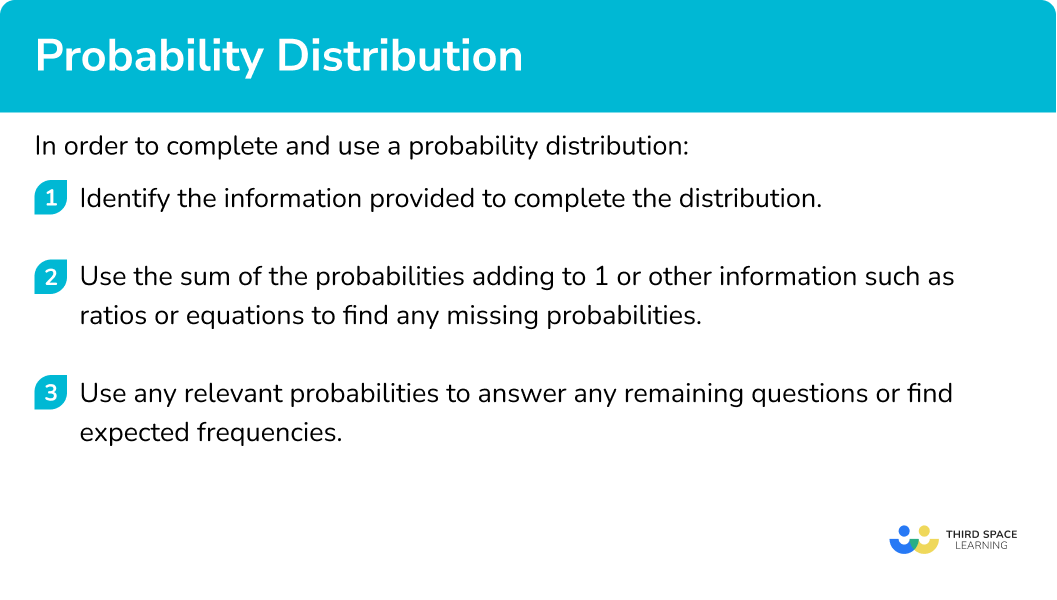 Probability Distribution

In order to complete and use a probability distribution:

1 Identify the information provided to complete the distribution.

2 Use the sum of the probabilities adding to 1 or other information such as ratios or equations to find any missing probabilities.

3 Use any relevant probabilities to answer any remaining questions or find expected frequencies.

THIRD SPACE LEARNING